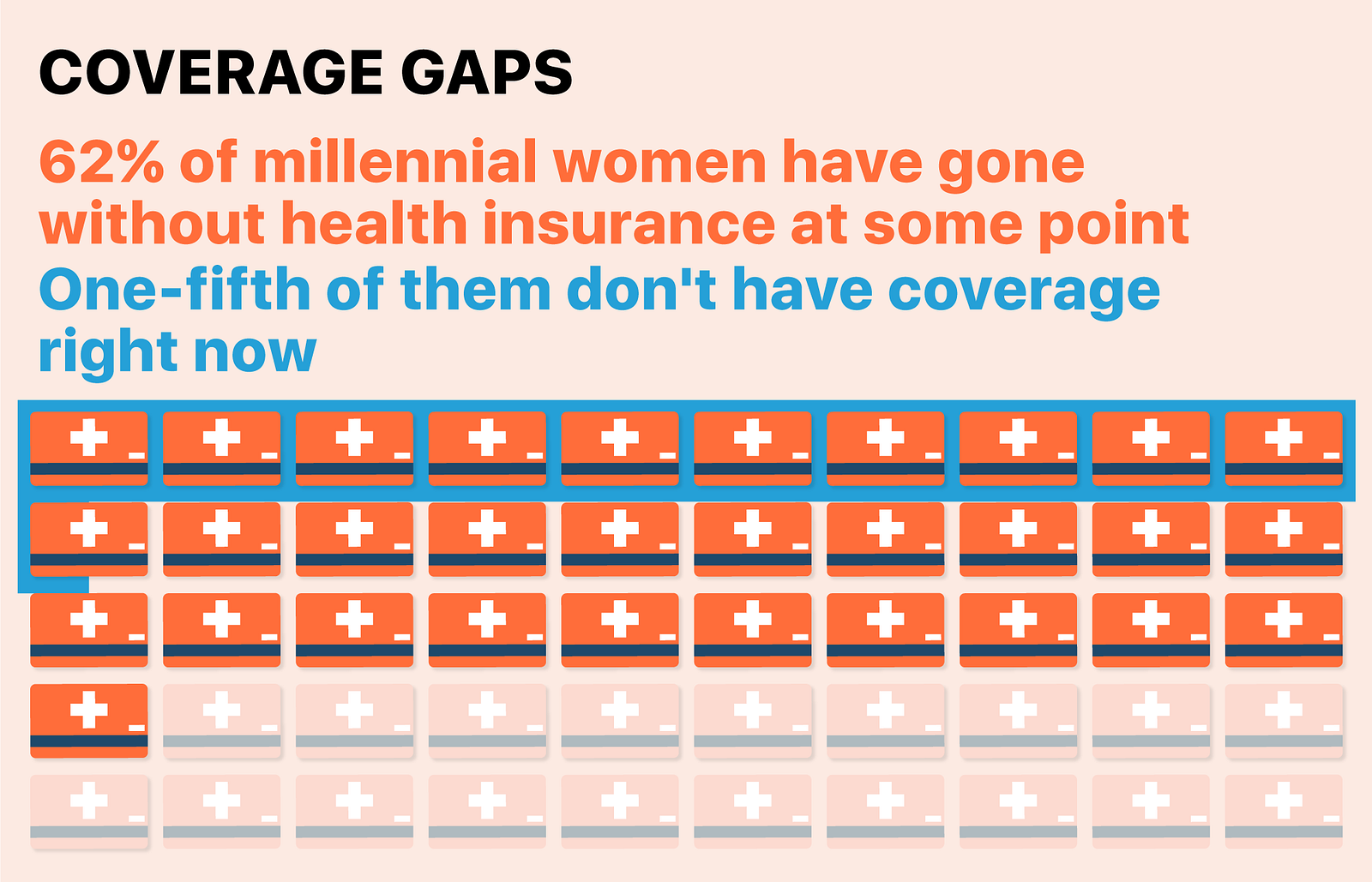 COVERAGE GAPS

62% of millennial women have gone without health insurance at some point

One-fifth of them don't have coverage right now